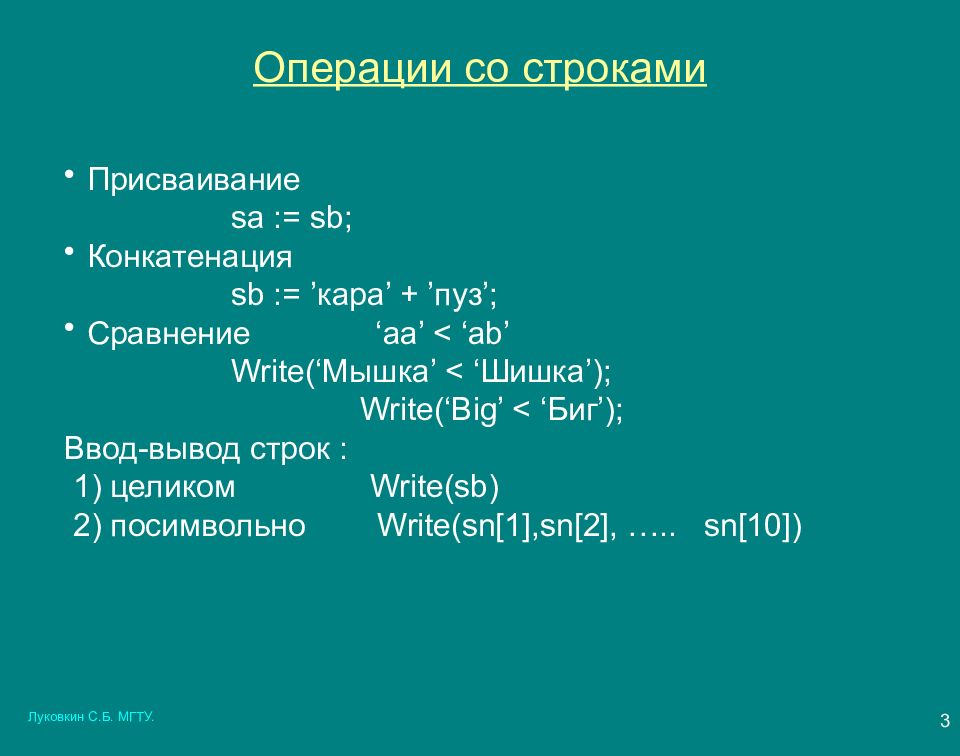 Операции со строками

• Присваивание
sa := sb;
• Конкатенация
sb := ’кара’ + ’пуз’;
• Сравнение ‘aa’ < ‘ab’
Write(‘Мышка’ < ‘Шишка’);
Write(‘Big’ < ‘Биг’);
Ввод-вывод строк :
1) целиком Write(sb)
2) посимвольно Write(sn[1],sn[2], ….. sn[10])

Луковкин С.Б. МГТУ.

3